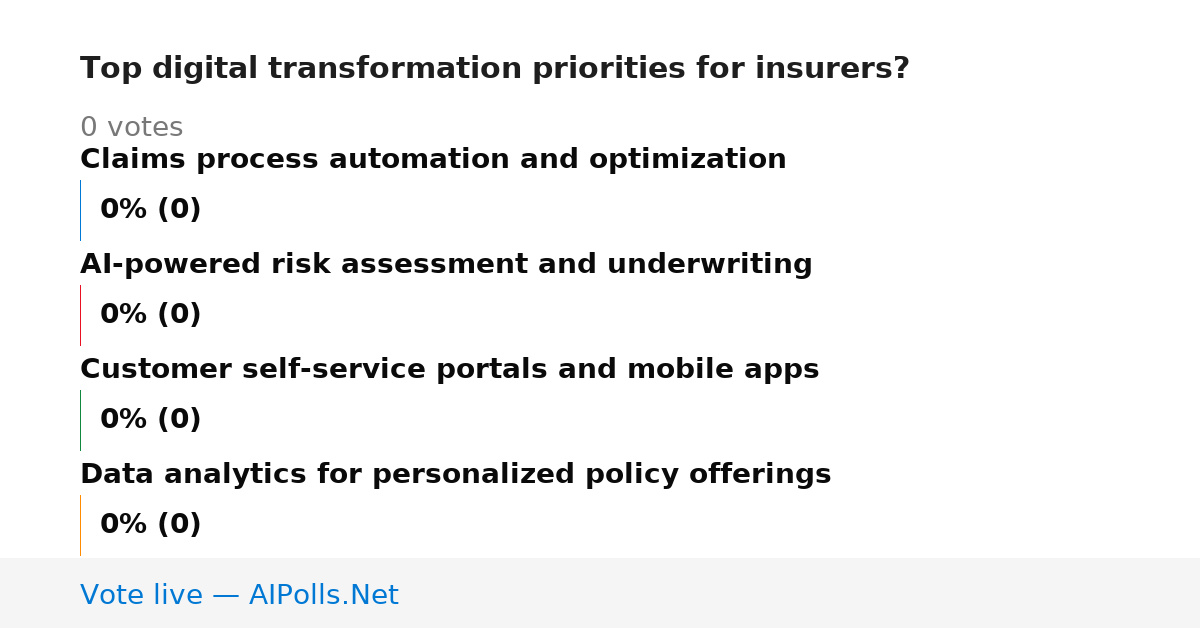 Top digital transformation priorities for insurers?

0 votes

Claims process automation and optimization

0% (0)

AI-powered risk assessment and underwriting

0% (0)

Customer self-service portals and mobile apps

0% (0)

Data analytics for personalized policy offerings

0% (0)

Vote live — AIPolls.Net